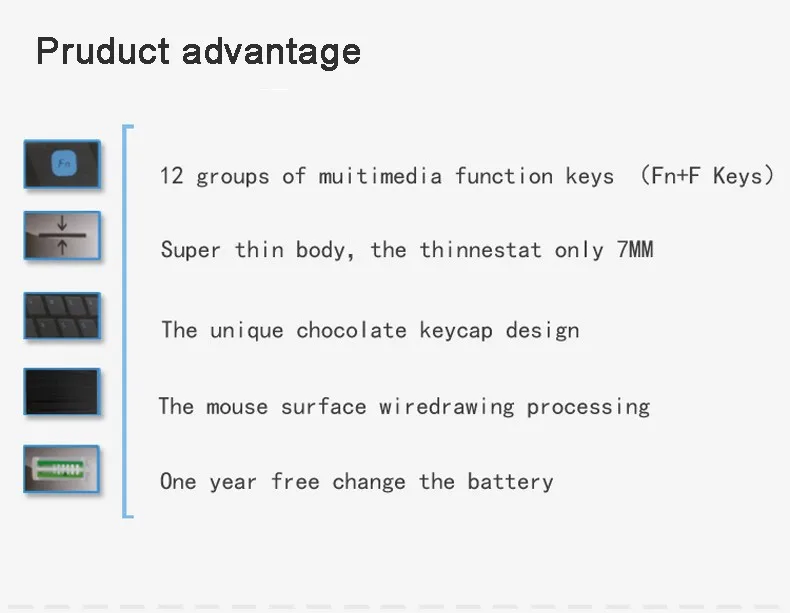 Pruduct advantage

Fn

12 groups of muitimedia function keys (Fn+F Keys)

Super thin body, the thinnestat only 7MM

The unique chocolate keycap design

The mouse surface wiredrawing processing

One year free change the battery